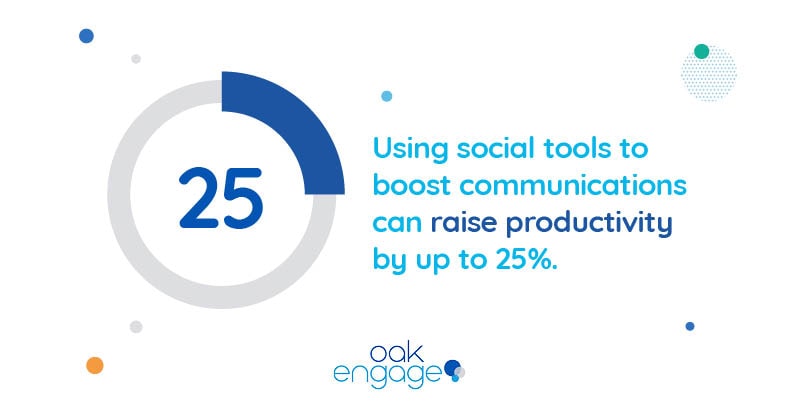 25

Using social tools to boost communications can raise productivity by up to 25%.

oak
engage